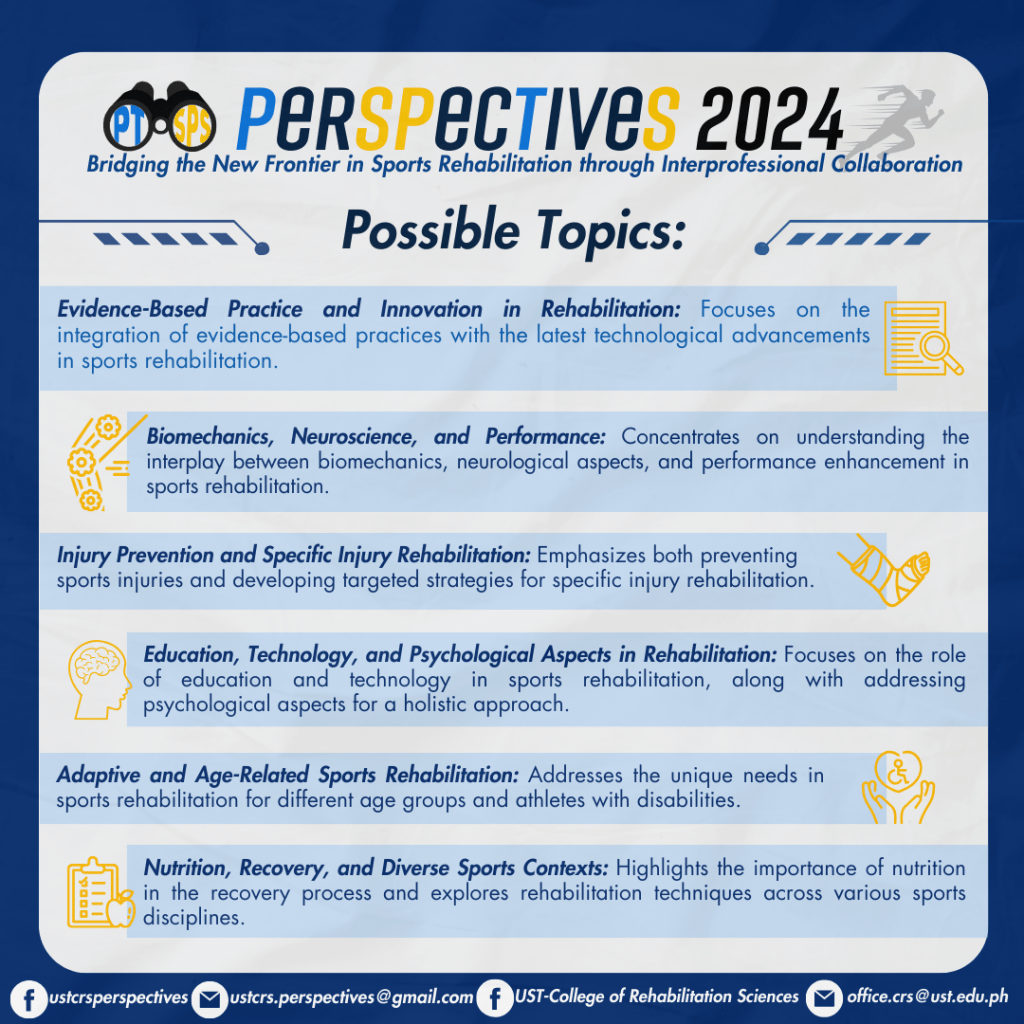 PT SPS PerSPecTiveS 2024

Bridging the New Frontier in Sports Rehabilitation through Interprofessional Collaboration

Possible Topics:

Evidence-Based Practice and Innovation in Rehabilitation: Focuses on the integration of evidence-based practices with the latest technological advancements in sports rehabilitation.

Biomechanics, Neuroscience, and Performance: Concentrates on understanding the interplay between biomechanics, neurological aspects, and performance enhancement in sports rehabilitation.

Injury Prevention and Specific Injury Rehabilitation: Emphasizes both preventing sports injuries and developing targeted strategies for specific injury rehabilitation.

Education, Technology, and Psychological Aspects in Rehabilitation: Focuses on the role of education and technology in sports rehabilitation, along with addressing psychological aspects for a holistic approach.

Adaptive and Age-Related Sports Rehabilitation: Addresses the unique needs in sports rehabilitation for different age groups and athletes with disabilities.

Nutrition, Recovery, and Diverse Sports Contexts: Highlights the importance of nutrition in the recovery process and explores rehabilitation techniques across various sports disciplines.

ustcrsperspectives ustcrs.perspectives@gmail.com UST-College of Rehabilitation Sciences office.crs@ust.edu.ph